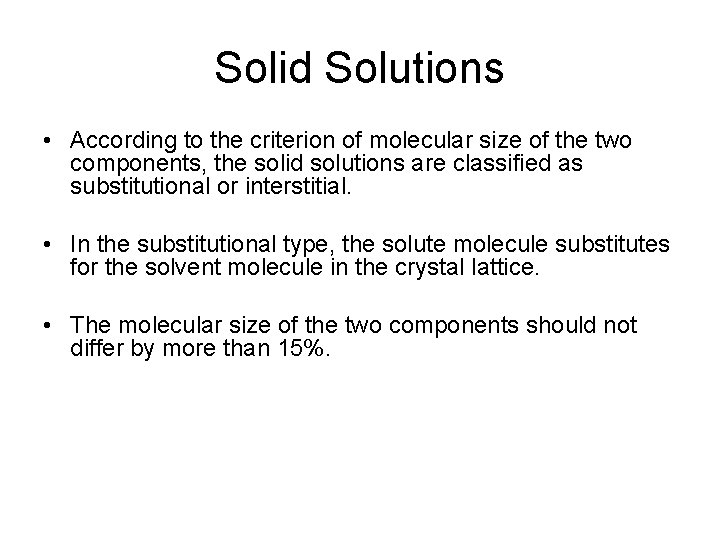 Solid Solutions

• According to the criterion of molecular size of the two components, the solid solutions are classified as substitutional or interstitial.

• In the substitutional type, the solute molecule substitutes for the solvent molecule in the crystal lattice.

• The molecular size of the two components should not differ by more than 15%.